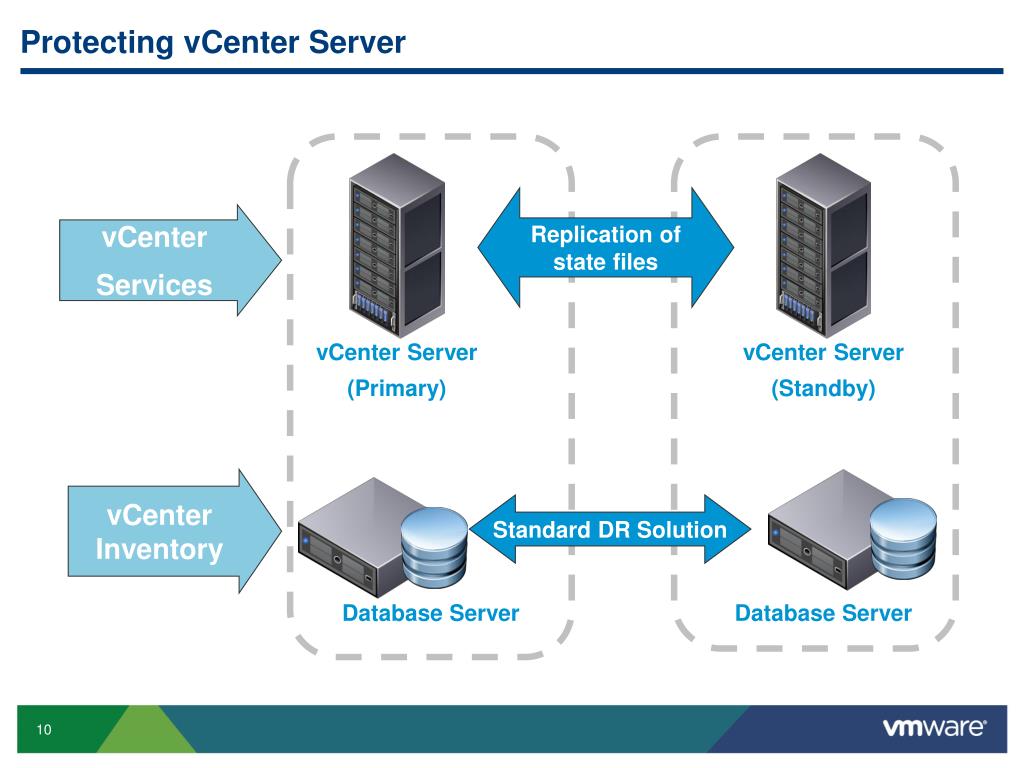 Protecting vCenter Server

vCenter Services

Replication of state files

vCenter Server (Primary)

vCenter Server (Standby)

vCenter Inventory

Standard DR Solution

Database Server

Database Server

10

vmware®